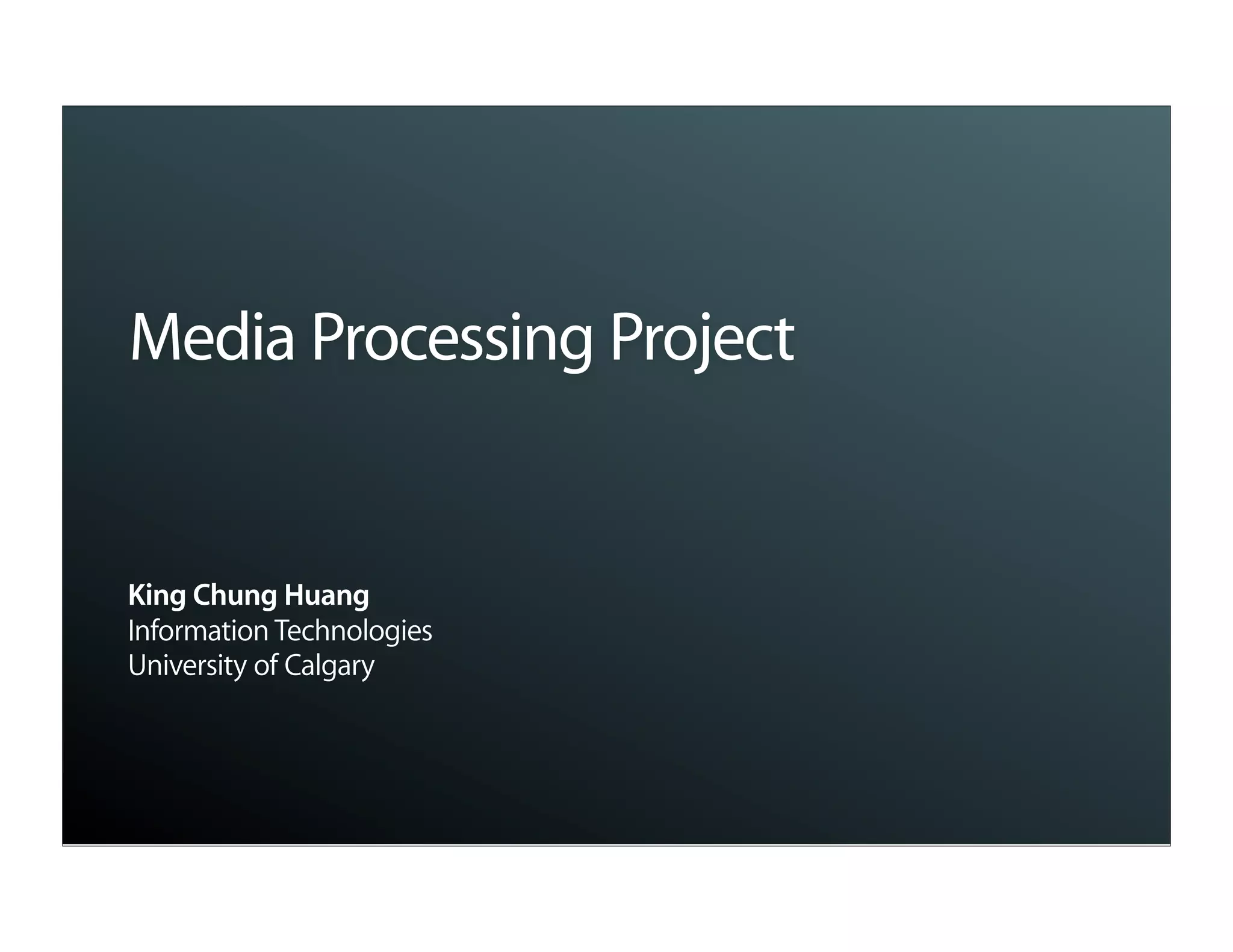 Media Processing Project

King Chung Huang
Information Technologies
University of Calgary